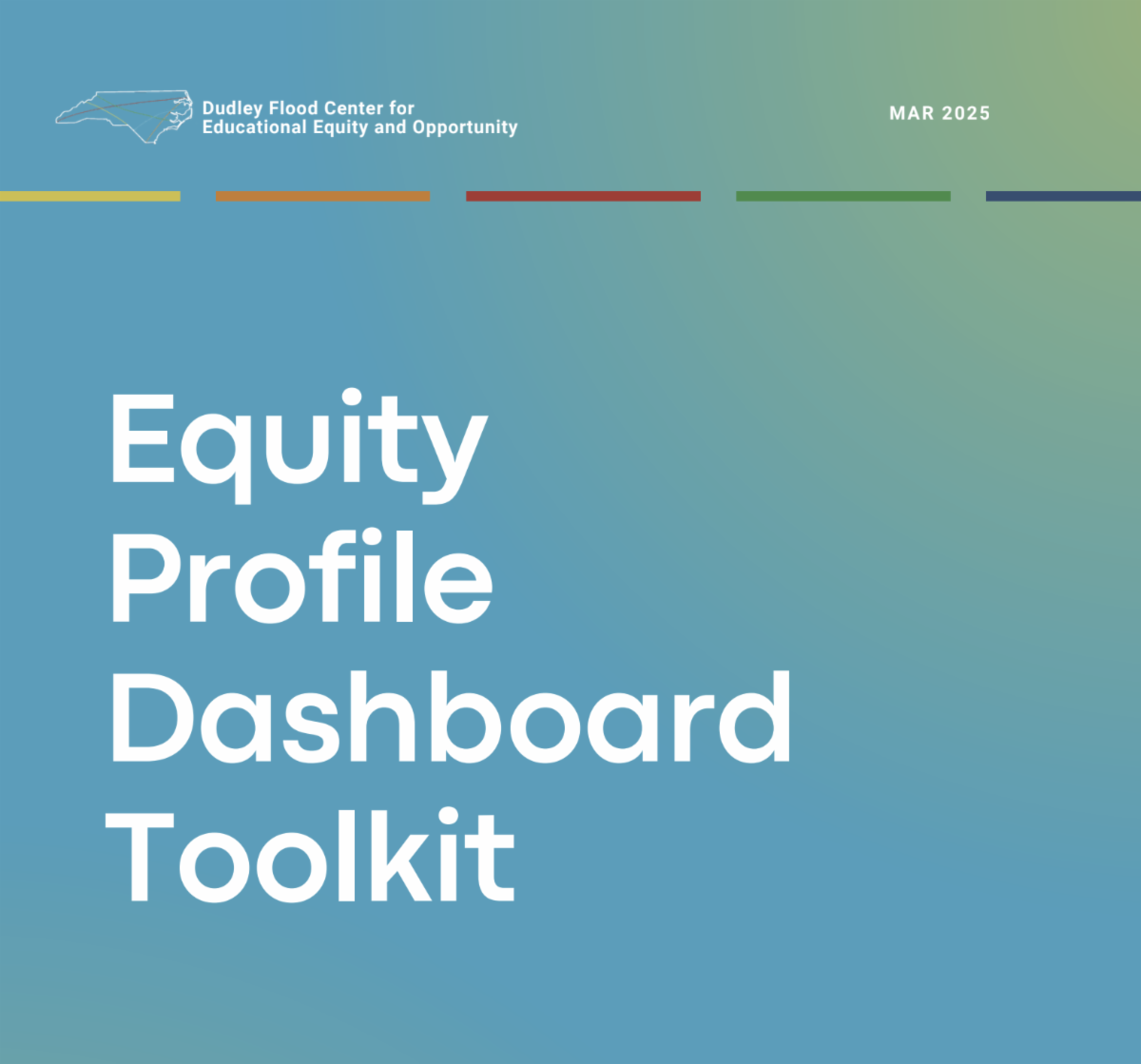 Dudley Flood Center for Educational Equity and Opportunity

MAR 2025

Equity Profile Dashboard Toolkit